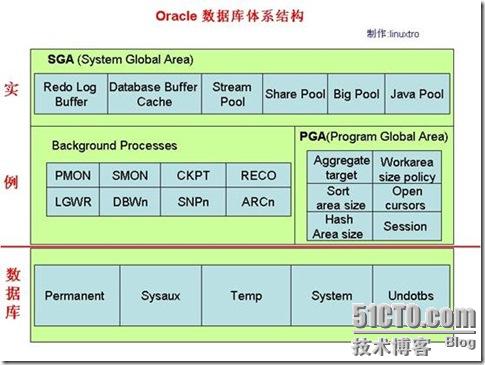 Oracle 数据库体系结构

制作:linuxtro

实

例

SGA (System Global Area)

| Redo Log Buffer | Database Buffer Cache | Stream Pool | Share Pool | Big Pool | Java Pool |
|---|---|---|---|---|---|

Background Processes

| PMON | SMON | CKPT | RECO |
|---|---|---|---|
| LGWR | DBWn | SNPn | ARCn |

PGA(Program Global Area)

| Aggregate target | Workarea size policy |
|---|---|
| Sort area size | Open cursors |
| Hash Area size | Session |

数
据
库

| Permanent | Sysaux | Temp | System | Undotbs |
|---|---|---|---|---|

51CTO.com
技术博客 Blog